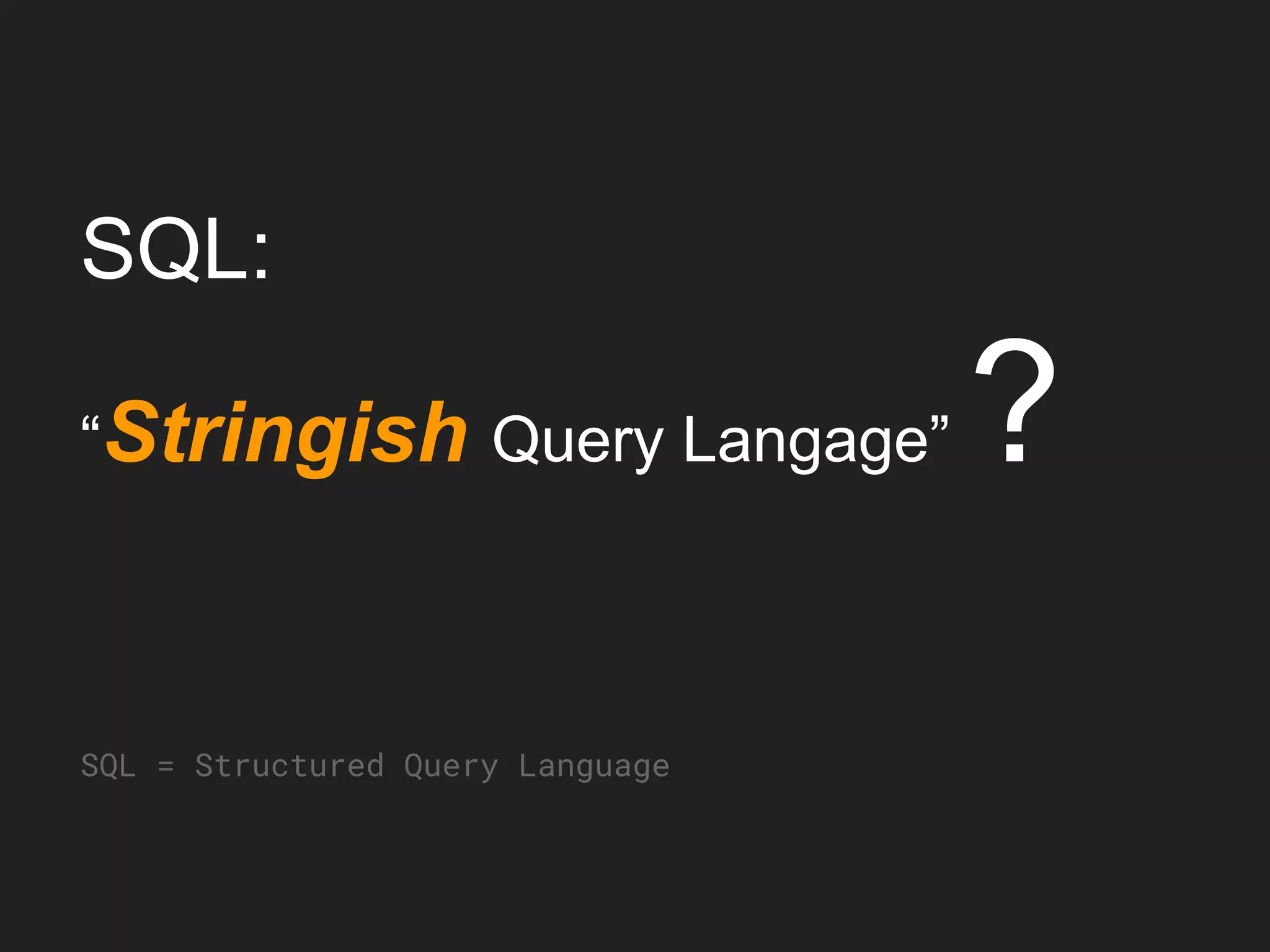 SQL:

“Stringish Query Langage” ?

SQL = Structured Query Language